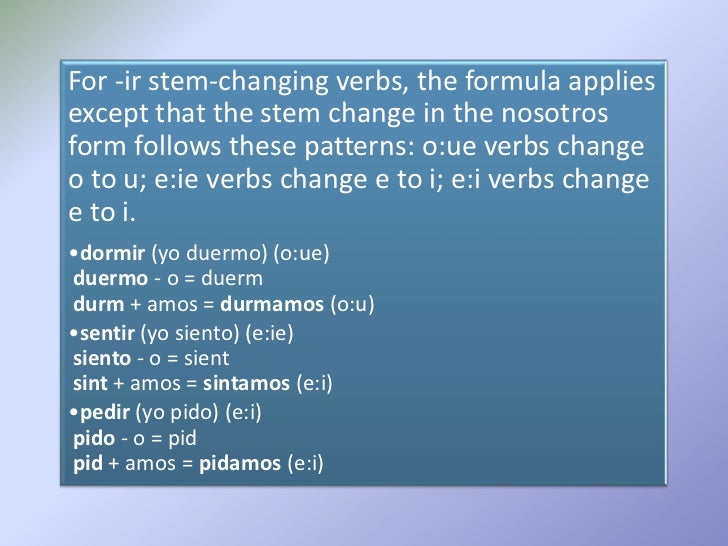 For -ir stem-changing verbs, the formula applies except that the stem change in the nosotros form follows these patterns: o:ue verbs change o to u; e:ie verbs change e to i; e:i verbs change e to i.

•dormir (yo duermo) (o:ue)
duermo - o = duerm
durm + amos = durmamos (o:u)

•sentir (yo siento) (e:ie)
siento - o = sient
sint + amos = sintamos (e:i)

•pedir (yo pido) (e:i)
pido - o = pid
pid + amos = pidamos (e:i)